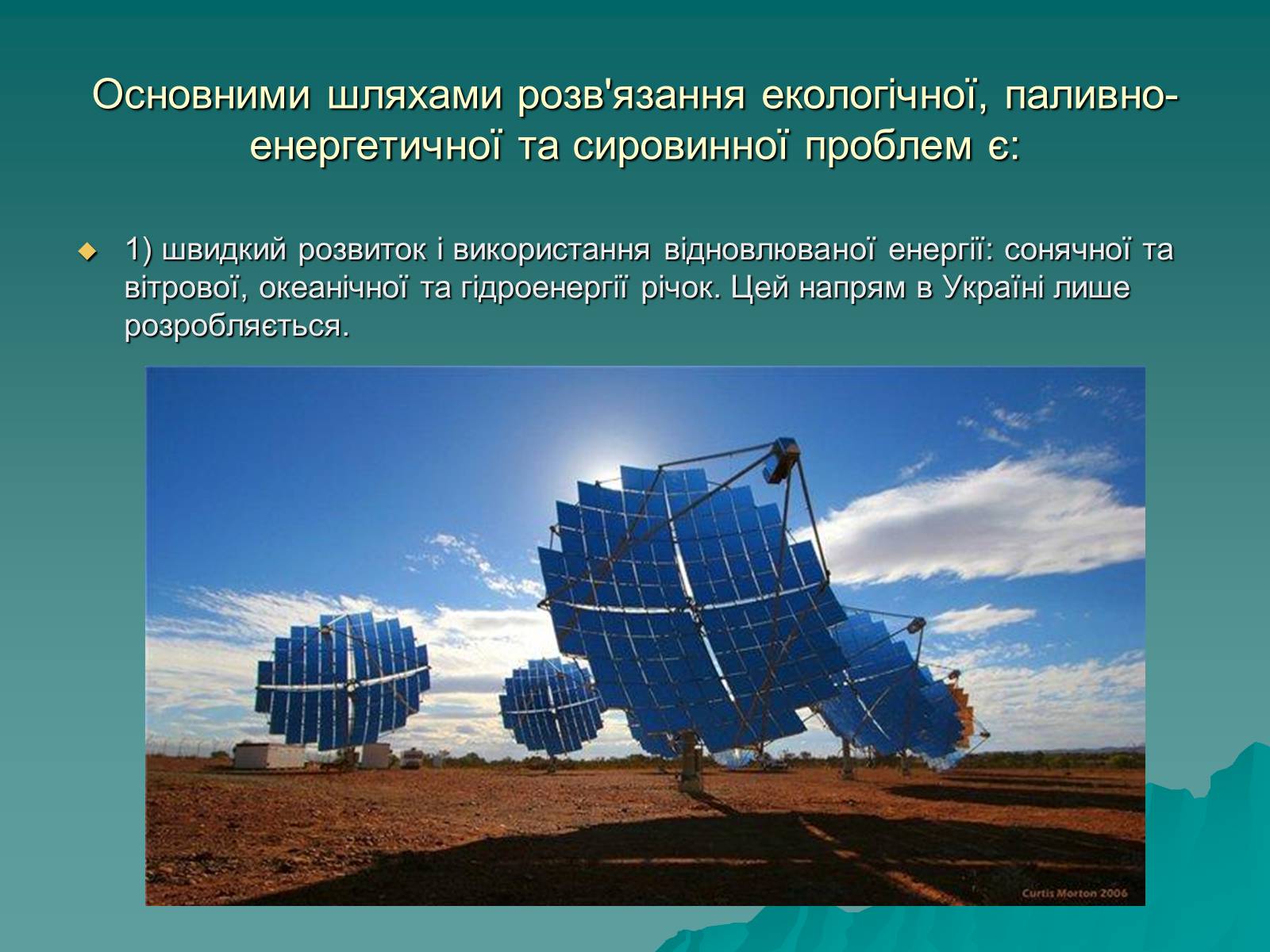 Основними шляхами розв'язання екологічної, паливно-енергетичної та сировинної проблем є:

1) швидкий розвиток і використання відновлюваної енергії: сонячної та вітрової, океанічної та гідроенергії річок. Цей напрям в Україні лише розробляється.

Curtis Morton 2006